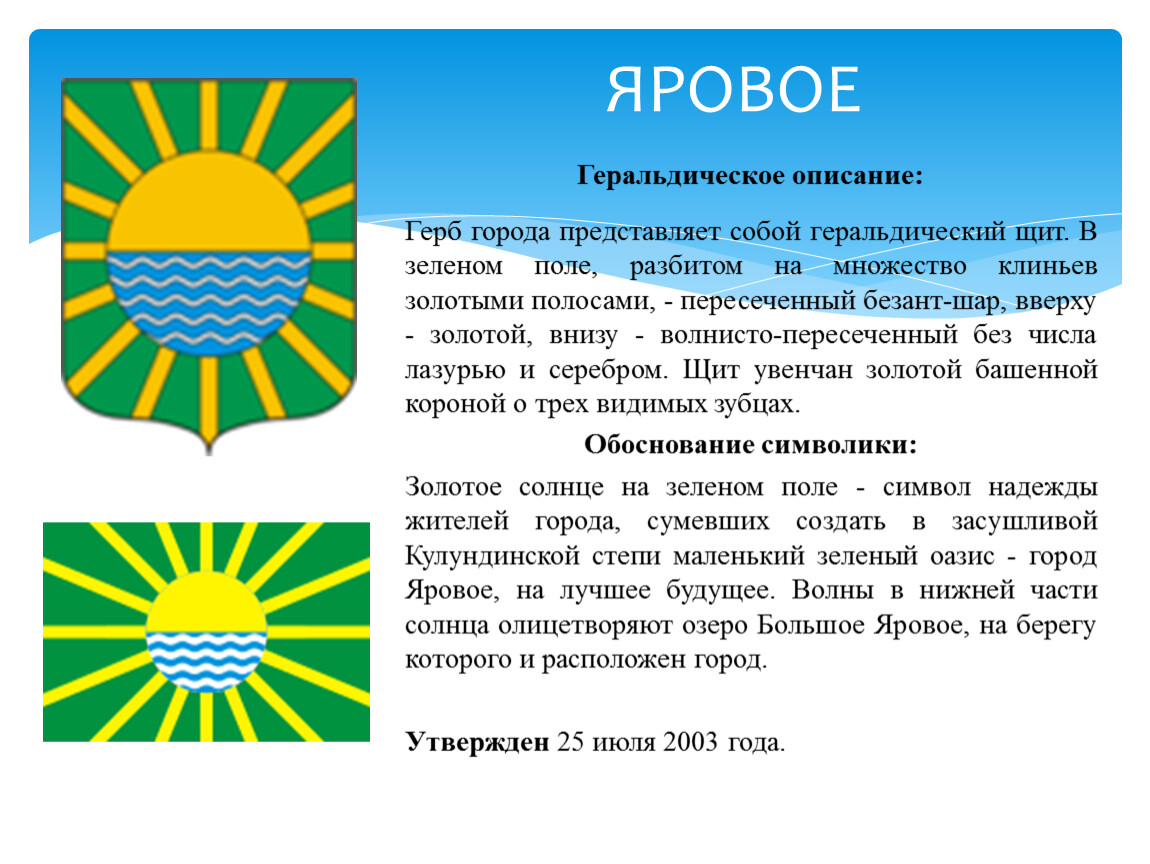 ЯРОВОЕ

Геральдическое описание:

Герб города представляет собой геральдический щит. В зеленом поле, разбитом на множество клиньев золотыми полосами, - пересеченный безант-шар, вверху - золотой, внизу - волнисто-пересеченный без числа лазурью и серебром. Щит увенчан золотой башенной короной о трех видимых зубцах.

Обоснование символики:

Золотое солнце на зеленом поле - символ надежды жителей города, сумевших создать в засушливой Кулундинской степи маленький зеленый оазис - город Яровое, на лучшее будущее. Волны в нижней части солнца олицетворяют озеро Большое Яровое, на берегу которого и расположен город.

Утвержден 25 июля 2003 года.